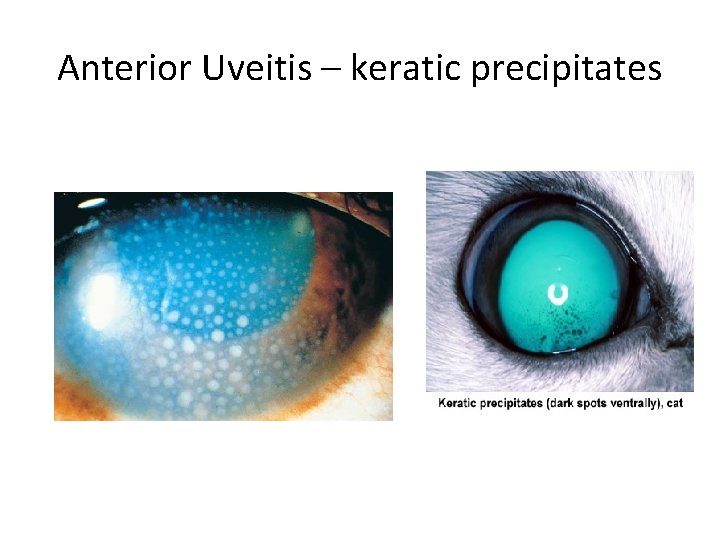 Anterior Uveitis – keratic precipitates

Keratic precipitates (dark spots ventrally), cat